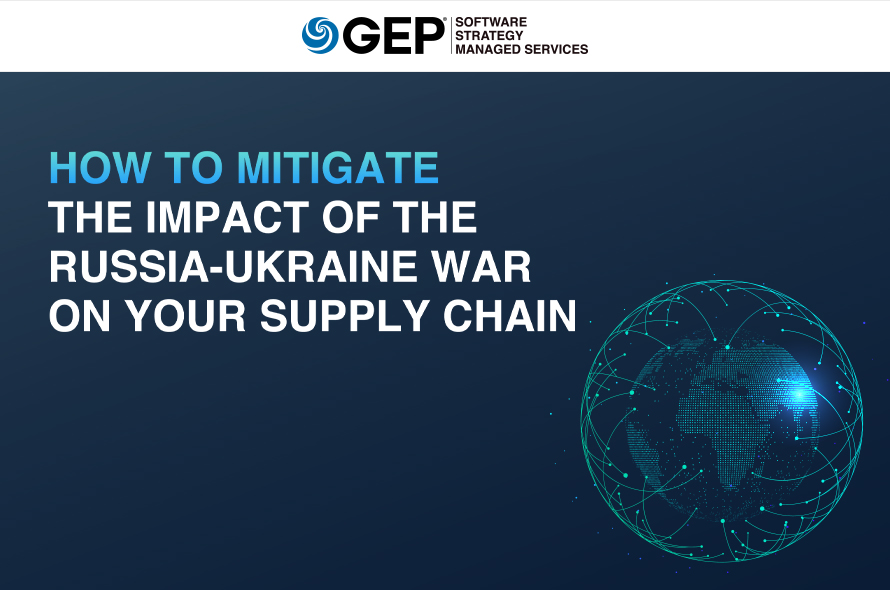 GEP® SOFTWARE STRATEGY MANAGED SERVICES

HOW TO MITIGATE THE IMPACT OF THE RUSSIA-UKRAINE WAR ON YOUR SUPPLY CHAIN